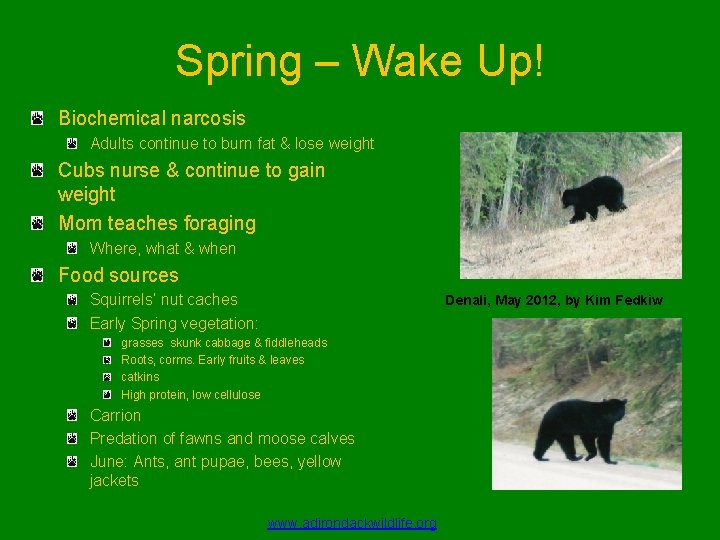 Spring – Wake Up!

Biochemical narcosis

Adults continue to burn fat & lose weight

Cubs nurse & continue to gain weight

Mom teaches foraging

Where, what & when

Food sources

Squirrels' nut caches

Early Spring vegetation:

grasses skunk cabbage & fiddleheads

Roots, corms. Early fruits & leaves

catkins

High protein, low cellulose

Carrion

Predation of fawns and moose calves

June: Ants, ant pupae, bees, yellow jackets

Denali, May 2012, by Kim Fedkiw

www.adirondackwildlife.org